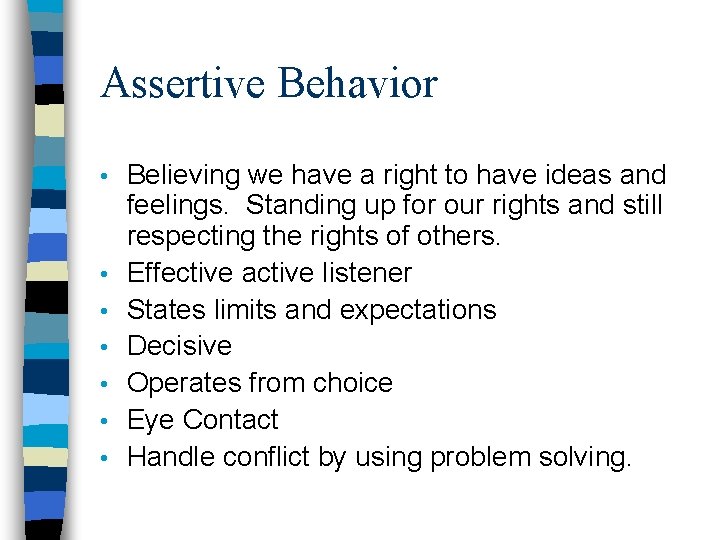 Assertive Behavior

• Believing we have a right to have ideas and feelings.  Standing up for our rights and still respecting the rights of others.
• Effective active listener
• States limits and expectations
• Decisive
• Operates from choice
• Eye Contact
• Handle conflict by using problem solving.